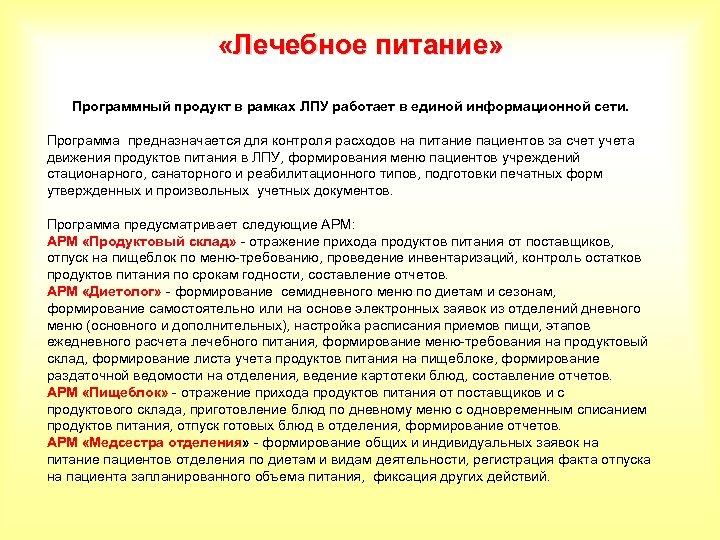 «Лечебное питание»

Программный продукт в рамках ЛПУ работает в единой информационной сети.

Программа предназначается для контроля расходов на питание пациентов за счет учета движения продуктов питания в ЛПУ, формирования меню пациентов учреждений стационарного, санаторного и реабилитационного типов, подготовки печатных форм утвержденных и произвольных учетных документов.

Программа предусматривает следующие АРМ:
АРМ «Продуктовый склад» - отражение прихода продуктов питания от поставщиков, отпуск на пищеблок по меню-требованию, проведение инвентаризаций, контроль остатков продуктов питания по срокам годности, составление отчетов.
АРМ «Диетолог» - формирование семидневного меню по диетам и сезонам, формирование самостоятельно или на основе электронных заявок из отделений дневного меню (основного и дополнительных), настройка расписания приемов пищи, этапов ежедневного расчета лечебного питания, формирование меню-требования на продуктовый склад, формирование листа учета продуктов питания на пищеблоке, формирование раздаточной ведомости на отделения, ведение картотеки блюд, составление отчетов.
АРМ «Пищеблок» - отражение прихода продуктов питания от поставщиков и с продуктового склада, приготовление блюд по дневному меню с одновременным списанием продуктов питания, отпуск готовых блюд в отделения, формирование отчетов.
АРМ «Медсестра отделения» - формирование общих и индивидуальных заявок на питание пациентов отделения по диетам и видам деятельности, регистрация факта отпуска на пациента запланированного объема питания, фиксация других действий.